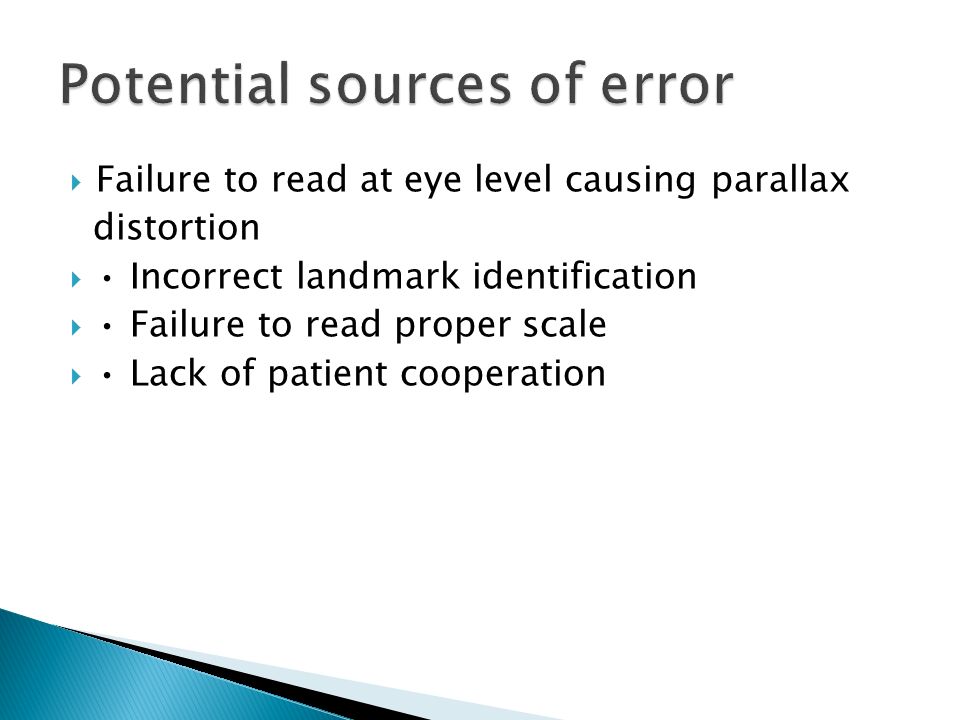 Potential sources of error

Failure to read at eye level causing parallax distortion
• Incorrect landmark identification
• Failure to read proper scale
• Lack of patient cooperation